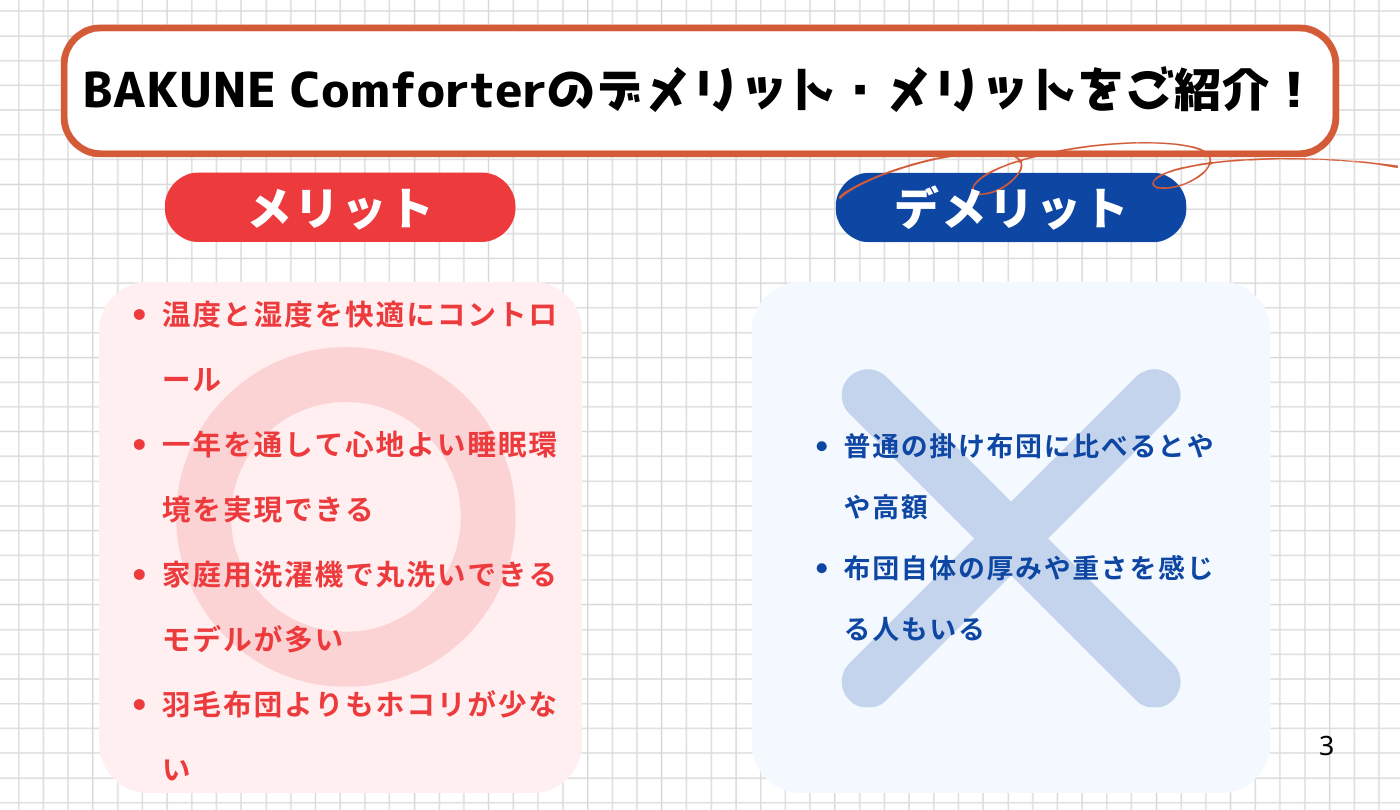 BAKUNE Comforterのデメリット・メリットをご紹介！

メリット

- 温度と湿度を快適にコントロール
- 一年を通して心地よい睡眠環境を実現できる
- 家庭用洗濯機で丸洗いできるモデルが多い
- 羽毛布団よりもホコリが少ない

デメリット

- 普通の掛け布団に比べるとやや高額
- 布団自体の厚みや重さを感じる人もいる

3